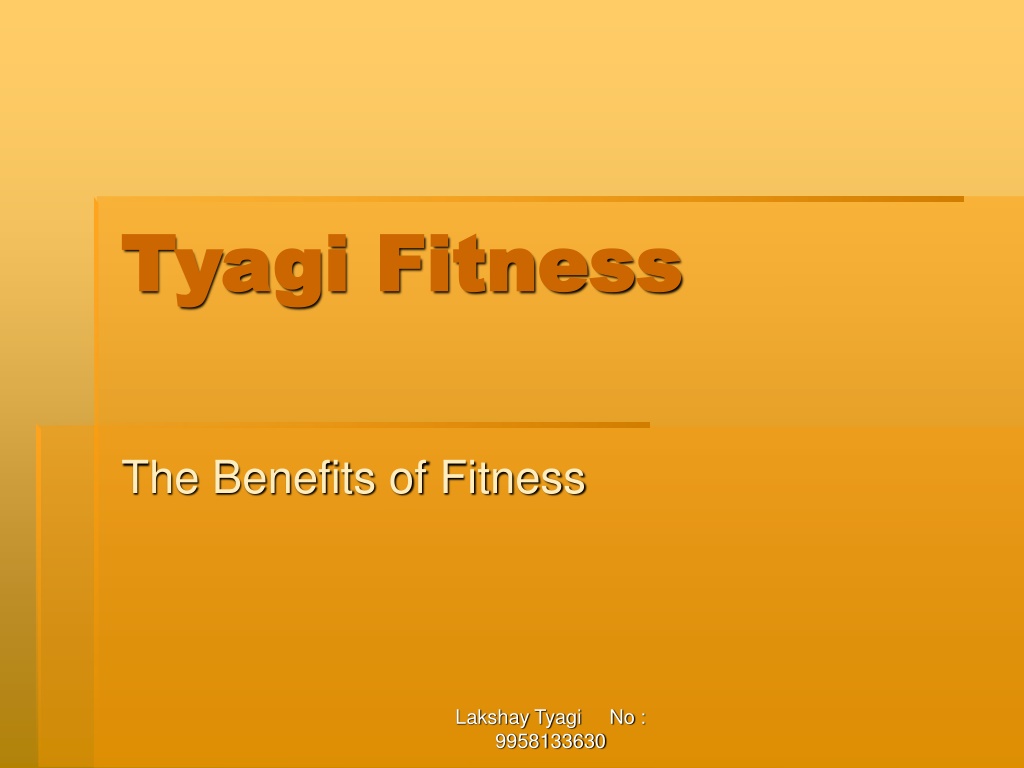 Tyagi Fitness

The Benefits of Fitness

Lakshay Tyagi No : 9958133630